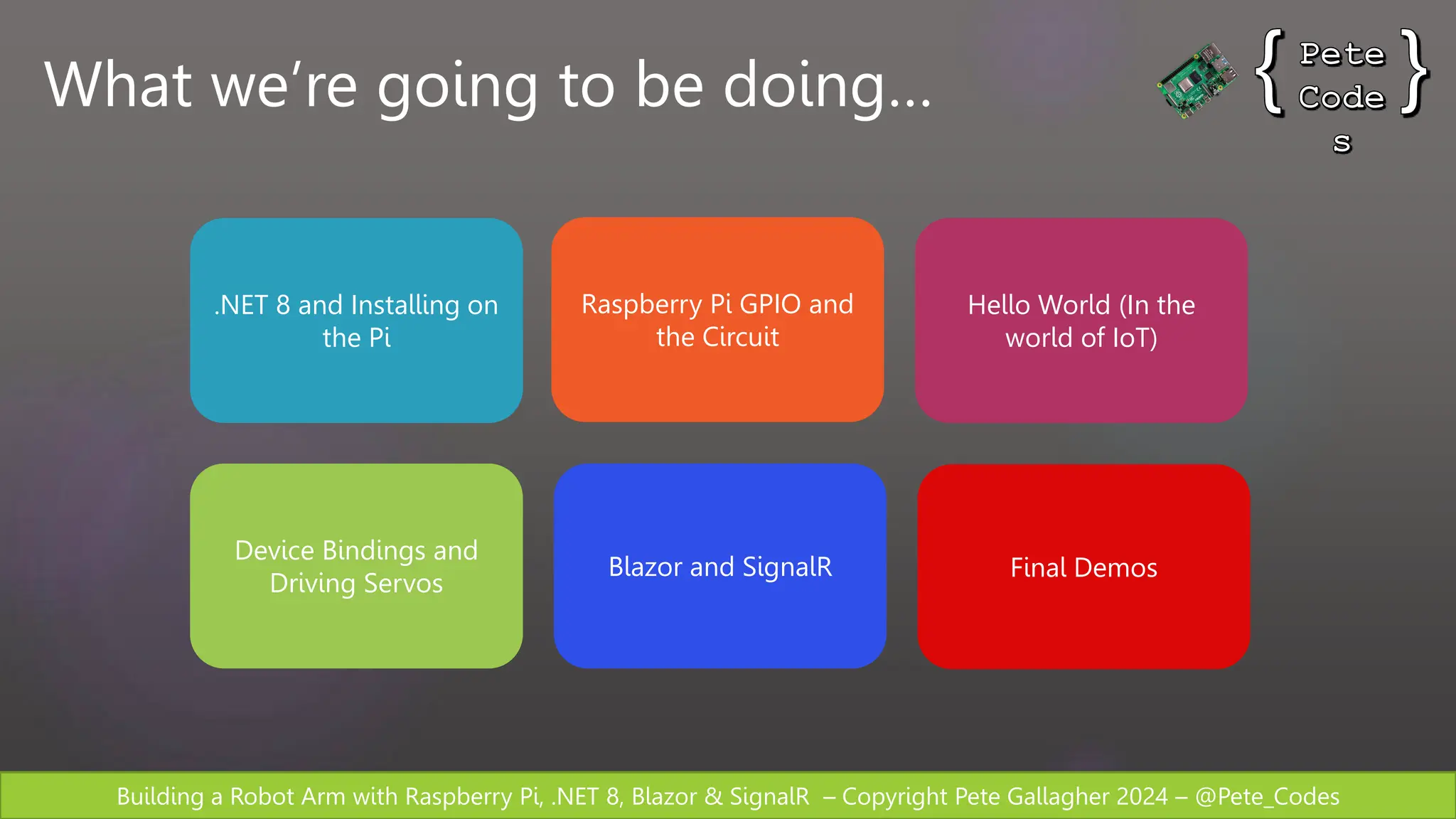 What we're going to be doing…

{ Pete Code s }

.NET 8 and Installing on the Pi

Raspberry Pi GPIO and the Circuit

Hello World (In the world of IoT)

Device Bindings and Driving Servos

Blazor and SignalR

Final Demos

Building a Robot Arm with Raspberry Pi, .NET 8, Blazor & SignalR – Copyright Pete Gallagher 2024 – @Pete_Codes